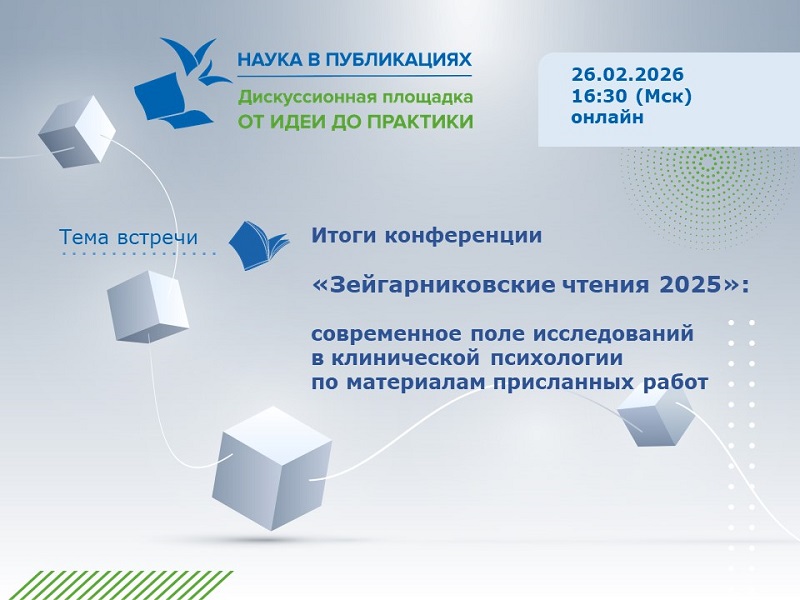 НАУКА В ПУБЛИКАЦИЯХ
Дискуссионная площадка
ОТ ИДЕИ ДО ПРАКТИКИ

26.02.2026
16:30 (Мск)
онлайн

Тема встречи

Итоги конференции

«Зейгарниковские чтения 2025»:

современное поле исследований в клинической психологии по материалам присланных работ